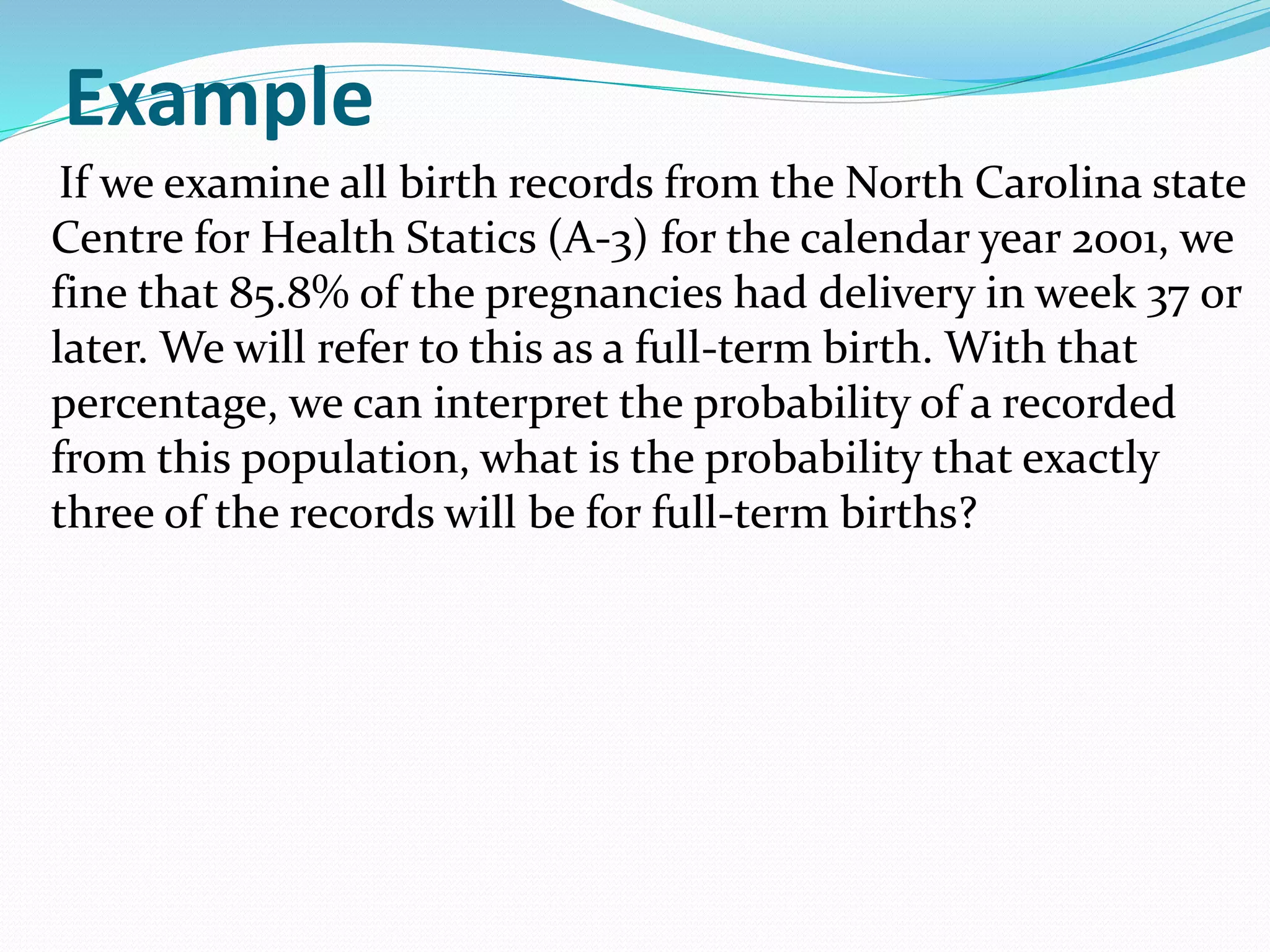 Example

If we examine all birth records from the North Carolina state Centre for Health Statics (A-3) for the calendar year 2001, we fine that 85.8% of the pregnancies had delivery in week 37 or later. We will refer to this as a full-term birth. With that percentage, we can interpret the probability of a recorded from this population, what is the probability that exactly three of the records will be for full-term births?